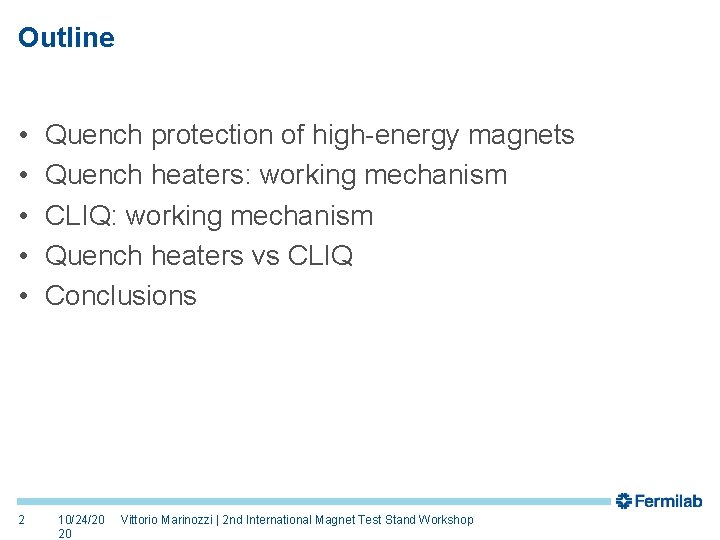 Outline

• Quench protection of high-energy magnets
• Quench heaters: working mechanism
• CLIQ: working mechanism
• Quench heaters vs CLIQ
• Conclusions

Fermilab

2 10/24/2020 Vittorio Marinozzi | 2nd International Magnet Test Stand Workshop